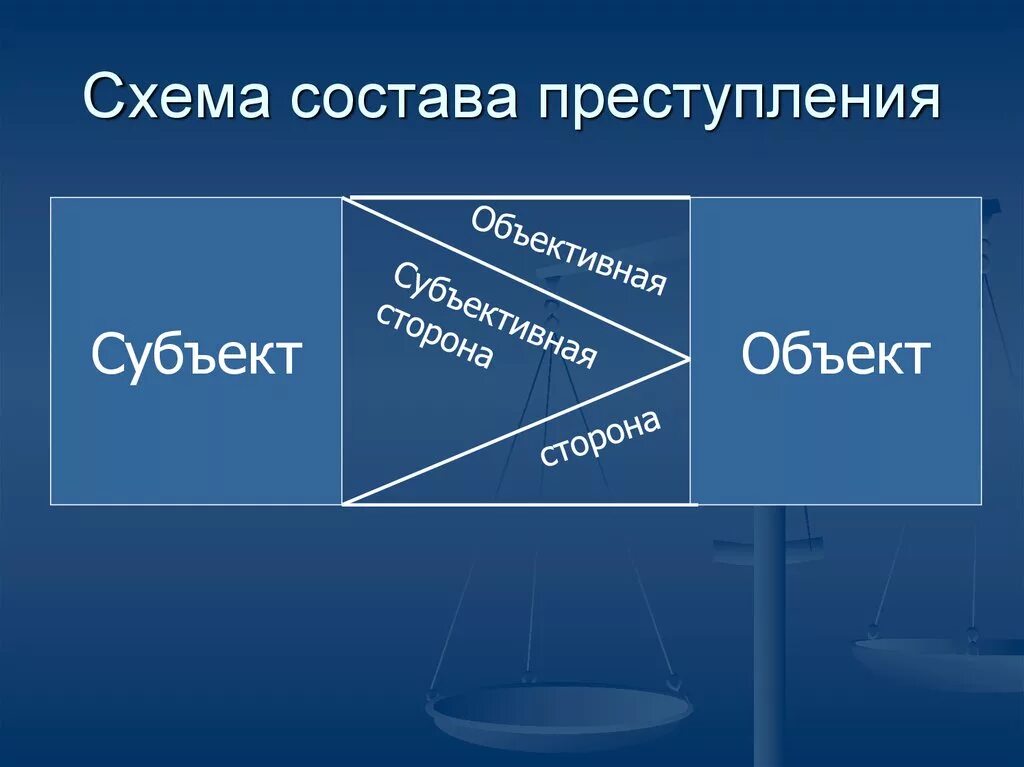 Схема состава преступления

Субъект

Объективная

Субъективная сторона

сторона

Объект